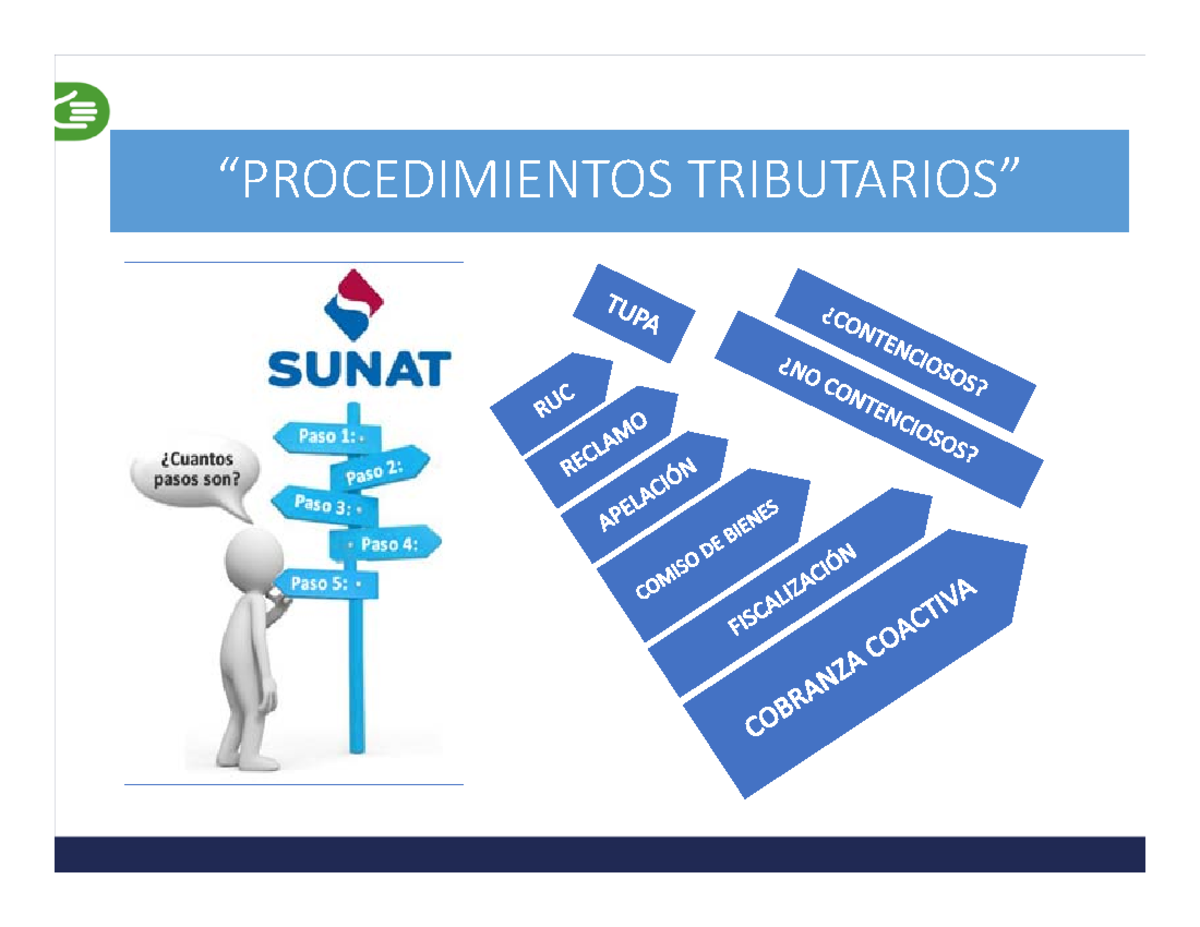 “PROCEDIMIENTOS TRIBUTARIOS”

SUNAT

¿Cuantos pasos son?

Paso 1:

Paso 2:

Paso 3:

Paso 4:

Paso 5:

TUPA

¿CONTENCIOSOS?

¿NO CONTENCIOSOS?

RUC

RECLAMO

APELACIÓN

COMISO DE BIENES

FISCALIZACIÓN

COBRANZA COACTIVA